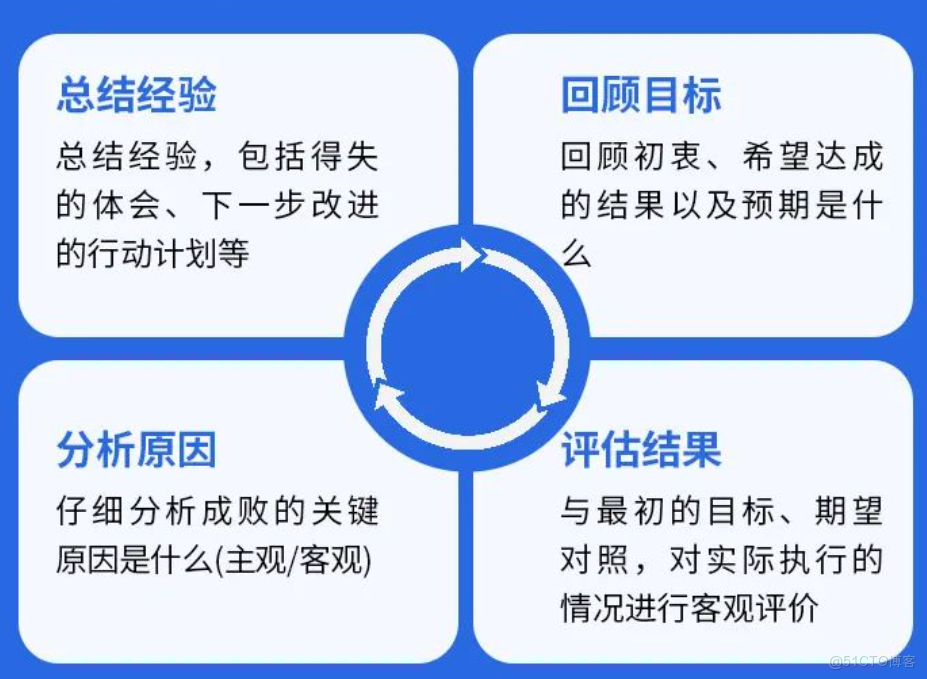 总结经验

总结经验，包括得失的体会、下一步改进的行动计划等

回顾目标

回顾初衷、希望达成的结果以及预期是什么

分析原因

仔细分析成败的关键原因是什么(主观/客观)

评估结果

与最初的目标、期望对照，对实际执行的情况进行客观评价

@51CTO博客